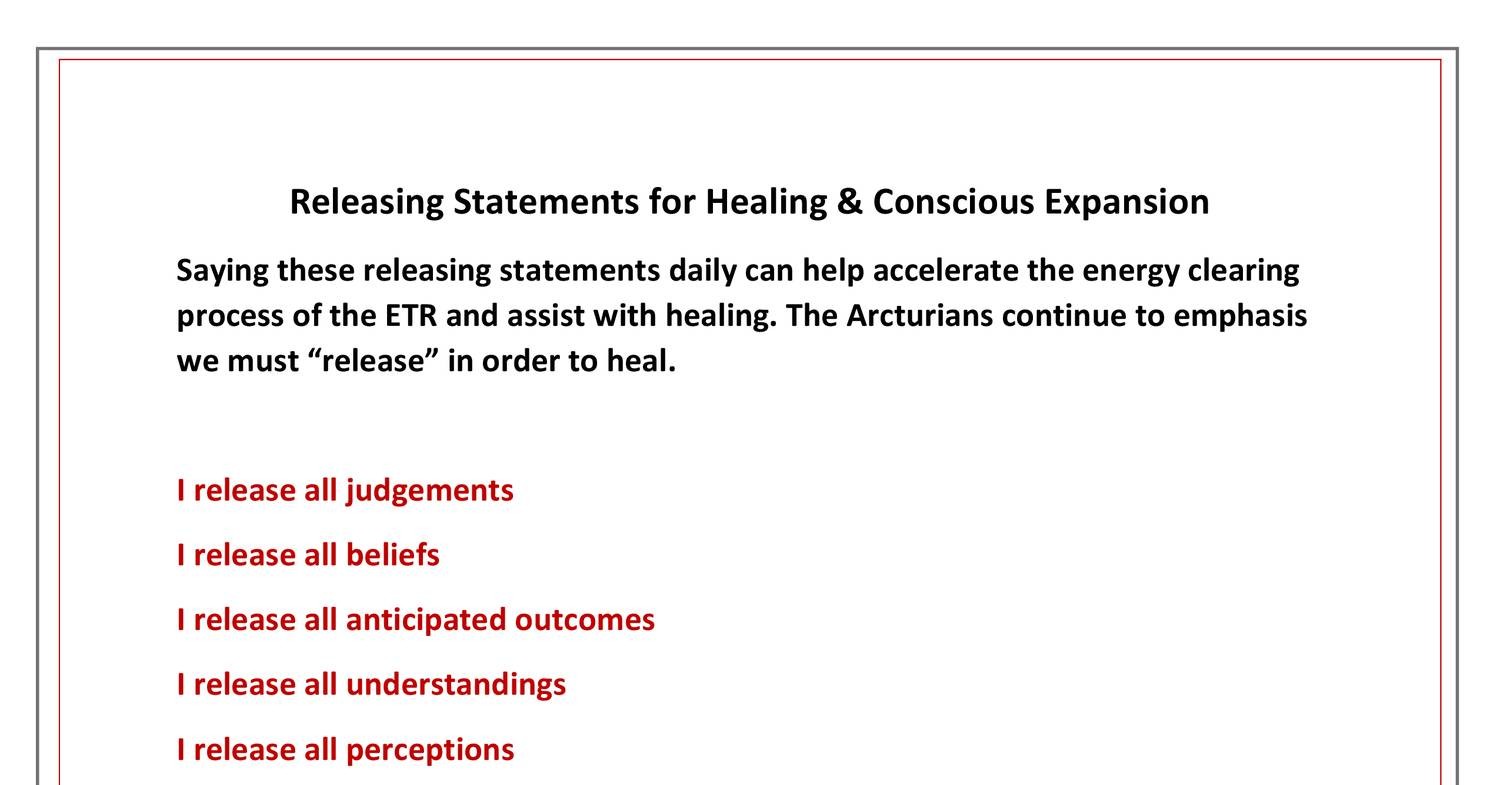 Releasing Statements for Healing & Conscious Expansion

Saying these releasing statements daily can help accelerate the energy clearing process of the ETR and assist with healing. The Arcturians continue to emphasis we must “release” in order to heal.

I release all judgements

I release all beliefs

I release all anticipated outcomes

I release all understandings

I release all perceptions